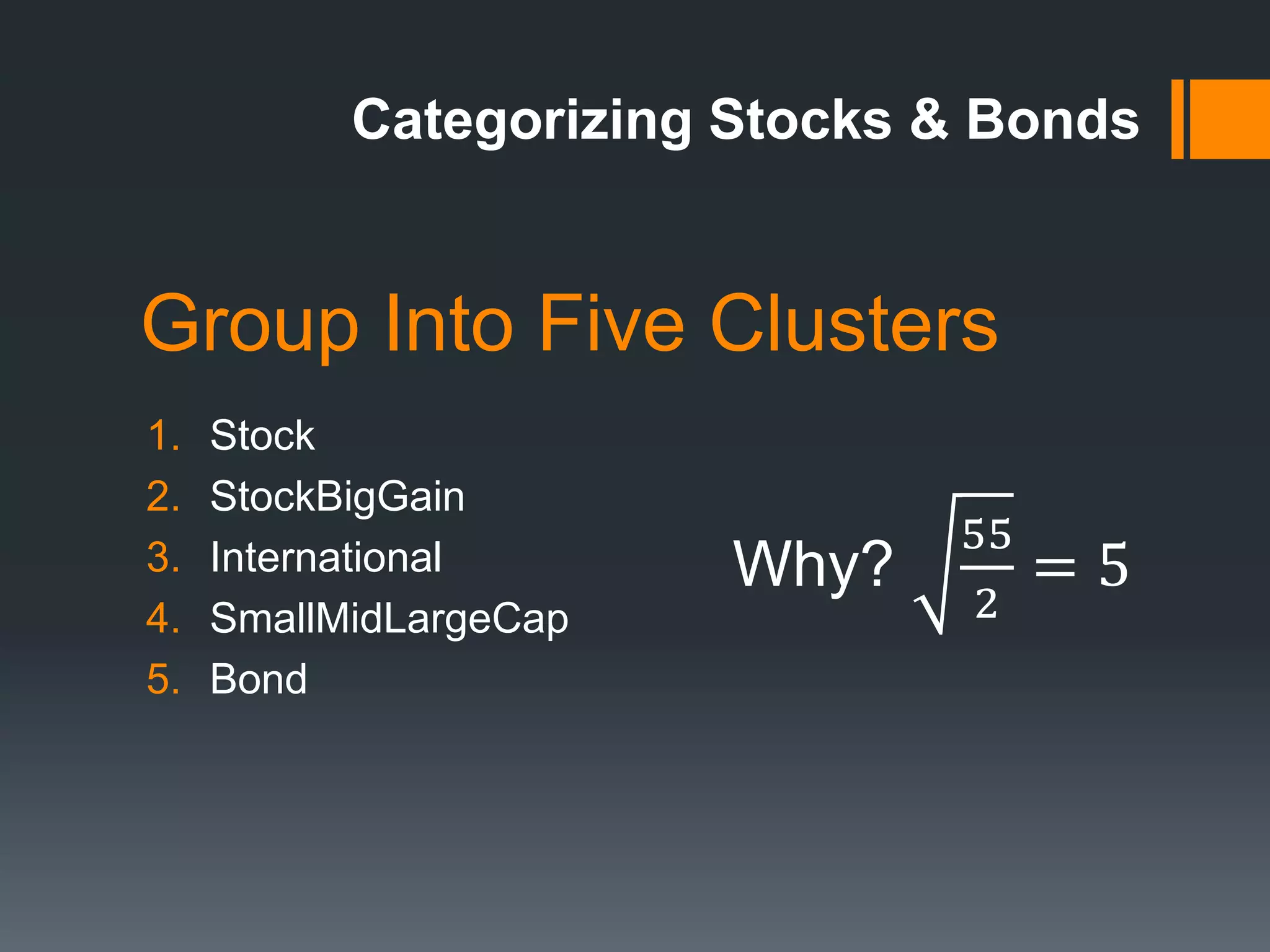 Categorizing Stocks & Bonds

Group Into Five Clusters

1. Stock
2. StockBigGain
3. International
4. SmallMidLargeCap
5. Bond

Why? $\sqrt{\frac{55}{2}} = 5$